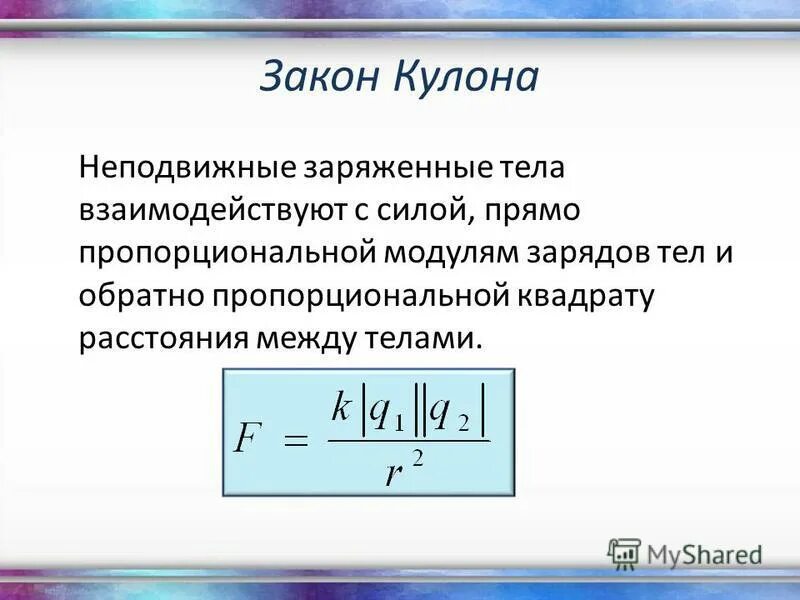 Закон Кулона

Неподвижные заряженные тела взаимодействуют с силой, прямо пропорциональной модулям зарядов тел и обратно пропорциональной квадрату расстояния между телами.

$F = \frac{k|q_1||q_2|}{r^2}$

MyShared